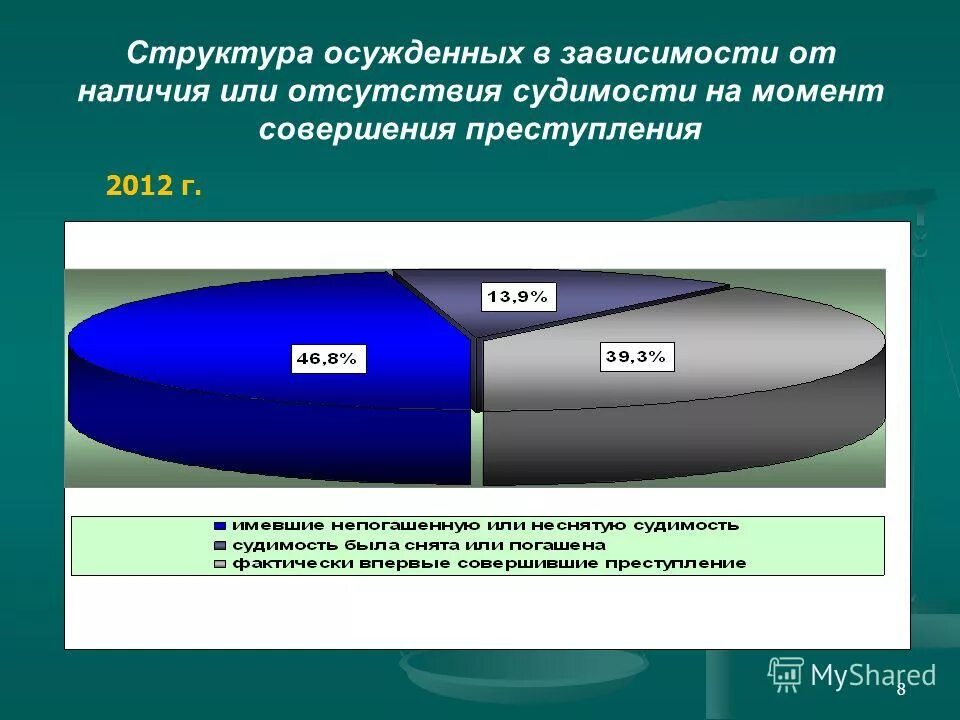 Структура осужденных в зависимости от наличия или отсутствия судимости на момент совершения преступления

2012 г.

13,9%

46,8%

39,3%

имевшие непогашенную или неснятую судимость
судимость была снята или погашена
фактически впервые совершившие преступление

MyShared

8